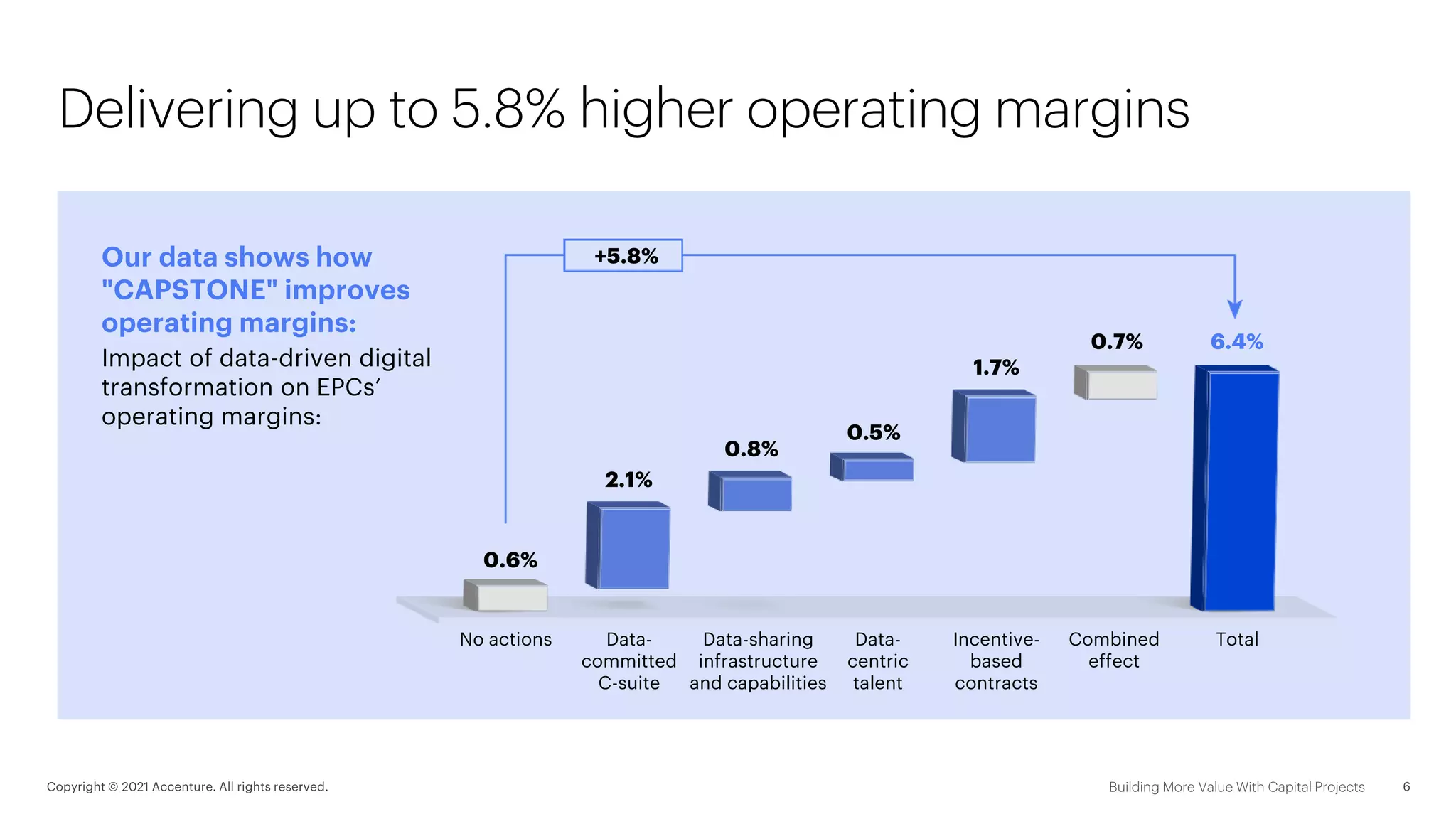 Delivering up to 5.8% higher operating margins

Our data shows how "CAPSTONE" improves operating margins:

Impact of data-driven digital transformation on EPCs' operating margins:

+5.8%

0.6%

2.1%

0.8%

0.5%

1.7%

0.7%

6.4%

No actions

Data-committed C-suite

Data-sharing infrastructure and capabilities

Data-centric talent

Incentive-based contracts

Combined effect

Total

Copyright © 2021 Accenture. All rights reserved.

Building More Value With Capital Projects

6